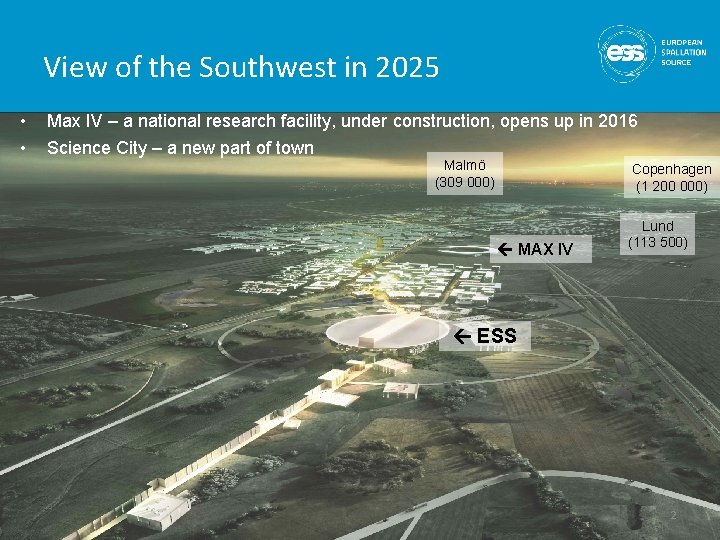 View of the Southwest in 2025

ess EUROPEAN SPALLATION SOURCE

• Max IV – a national research facility, under construction, opens up in 2016
• Science City – a new part of town

Malmö (309 000)

Copenhagen (1 200 000)

Lund (113 500)

← MAX IV

← ESS

2